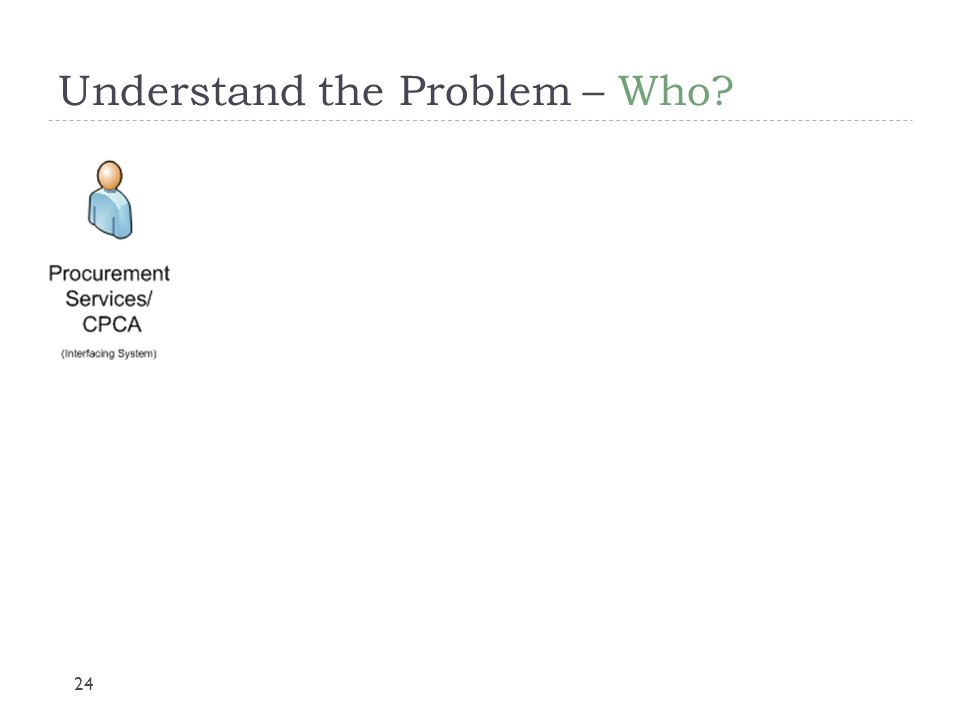 Understand the Problem – Who?

Procurement Services/ CPCA

(Interfacing System)

24